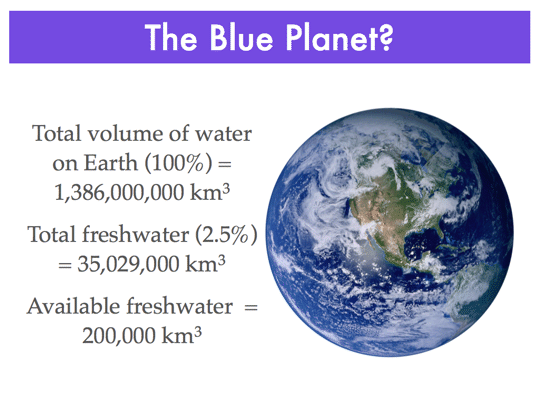 The Blue Planet?

Total volume of water on Earth (100%) = 1,386,000,000 km$^3$

Total freshwater (2.5%) = 35,029,000 km$^3$

Available freshwater = 200,000 km$^3$